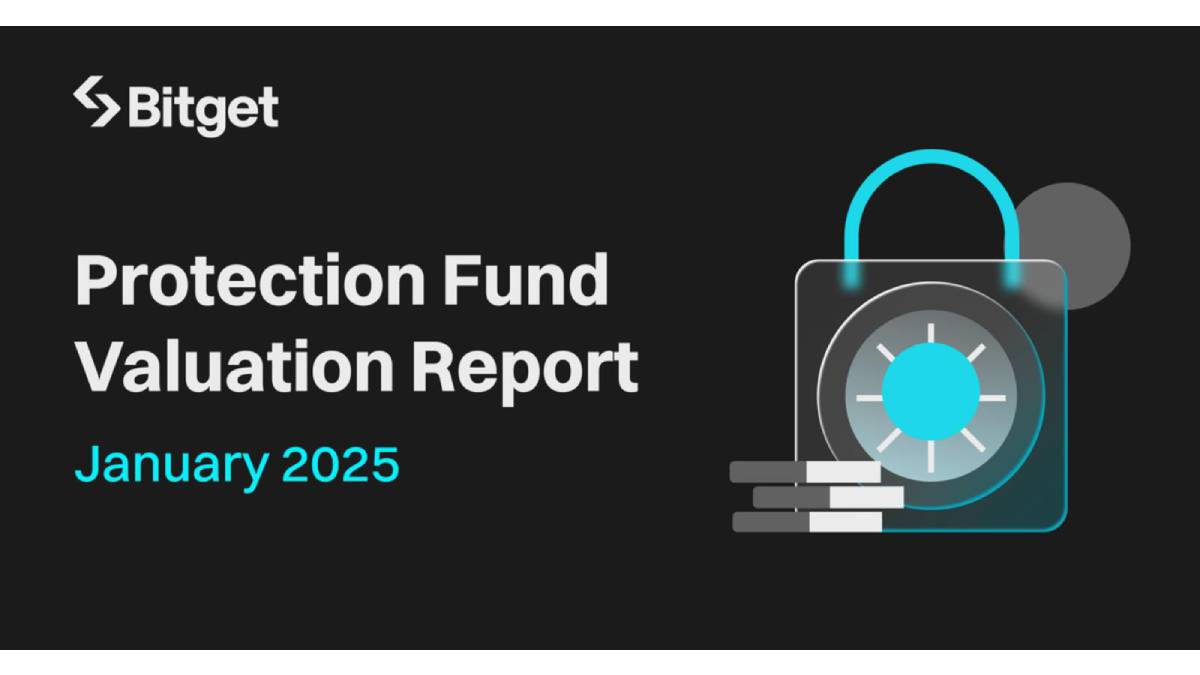 Bitget

Protection Fund Valuation Report

January 2025